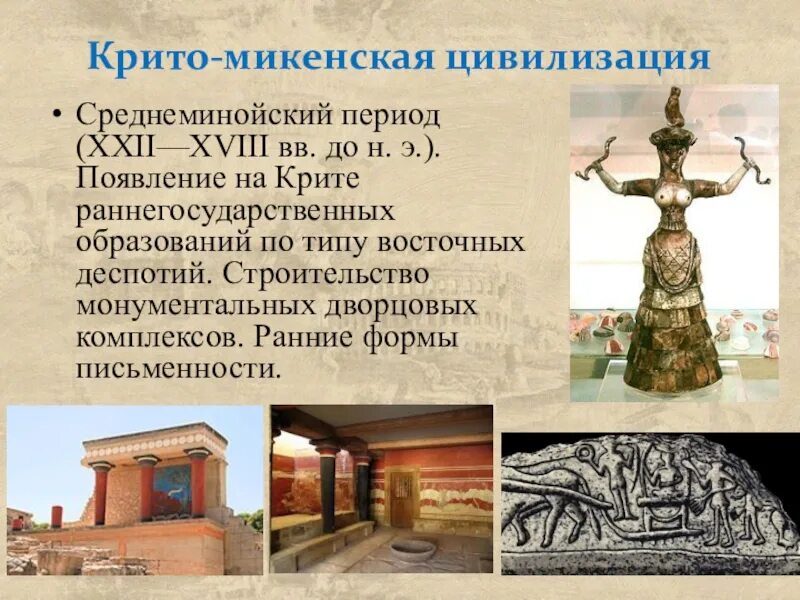 Крито-микенская цивилизация

• Среднеминойский период (XXII—XVIII вв. до н. э.). Появление на Крите раннегосударственных образований по типу восточных деспотий. Строительство монументальных дворцовых комплексов. Ранние формы письменности.